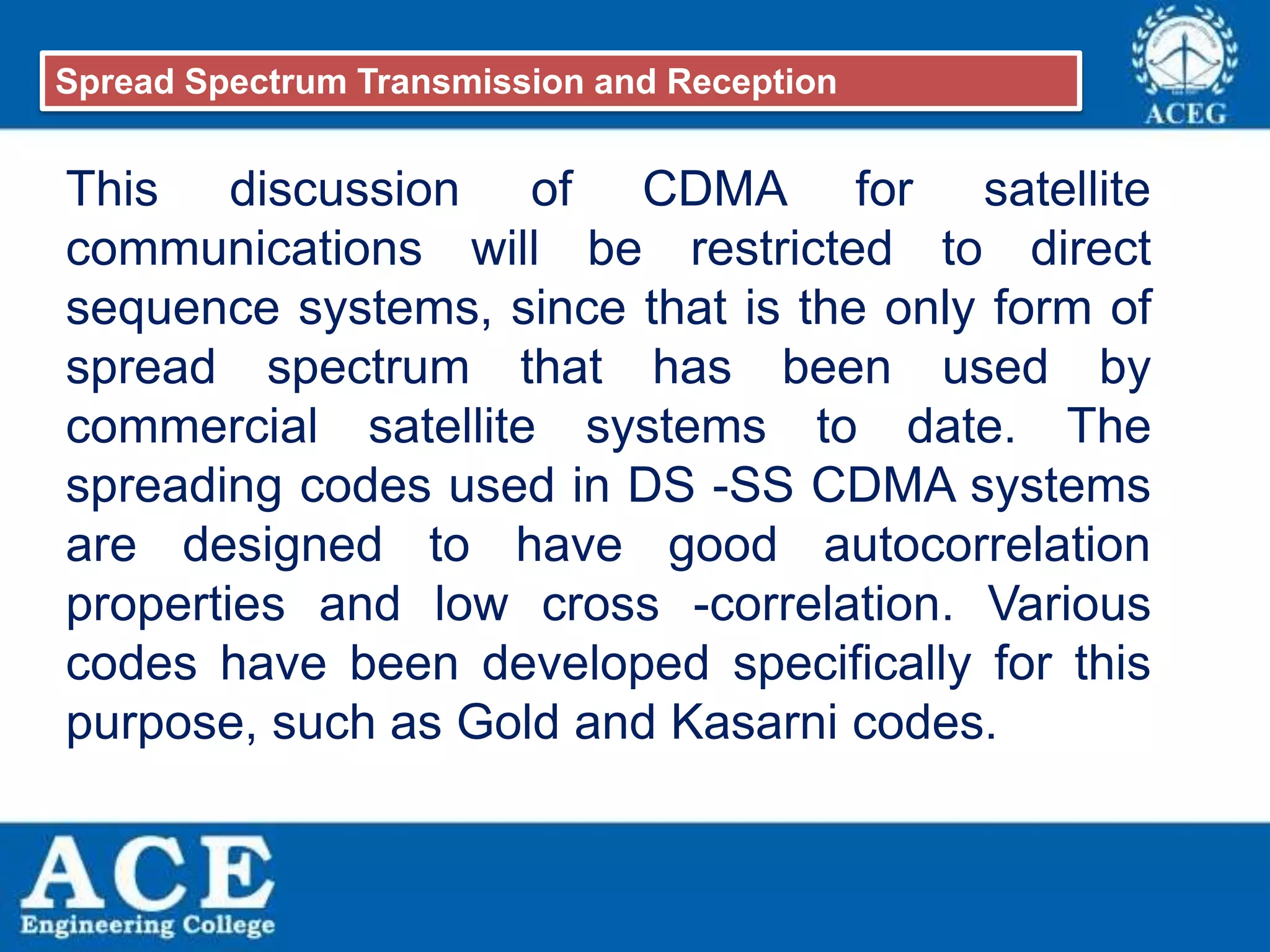 Spread Spectrum Transmission and Reception

ACEG

This discussion of CDMA for satellite communications will be restricted to direct sequence systems, since that is the only form of spread spectrum that has been used by commercial satellite systems to date. The spreading codes used in DS -SS CDMA systems are designed to have good autocorrelation properties and low cross -correlation. Various codes have been developed specifically for this purpose, such as Gold and Kasarni codes.

ACE
Engineering College